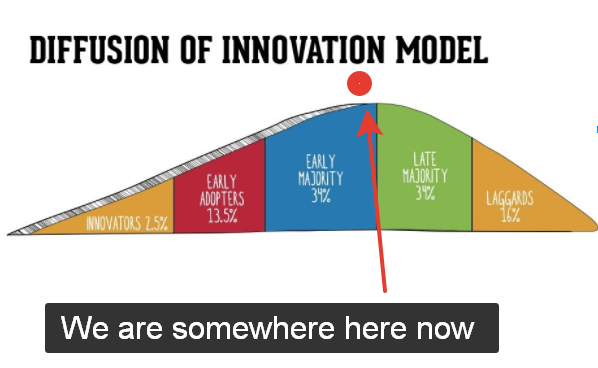 DIFFUSION OF INNOVATION MODEL

INNOVATORS 2.5%

EARLY ADOPTERS 13.5%

EARLY MAJORITY 34%

LATE MAJORITY 34%

LAGGARDS 16%

We are somewhere here now